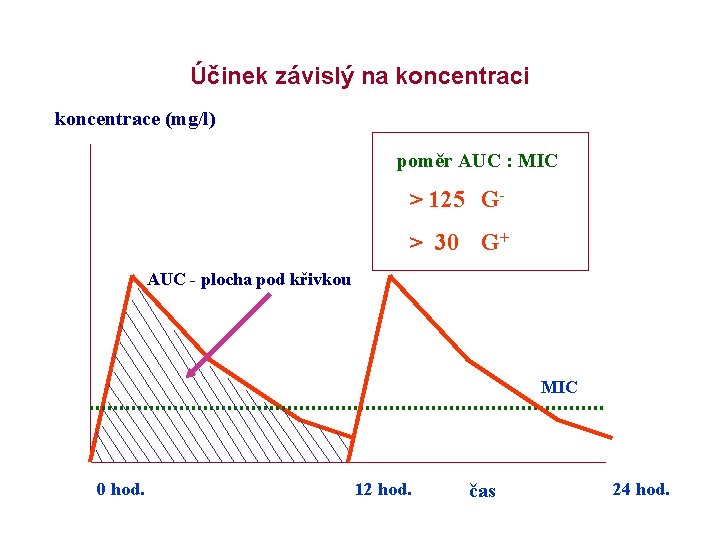 Účinek závislý na koncentraci

koncentrace (mg/l)

poměr AUC : MIC

> 125 $G^-$

> 30 $G^+$

AUC - plocha pod křivkou

MIC

0 hod.

12 hod.

čas

24 hod.